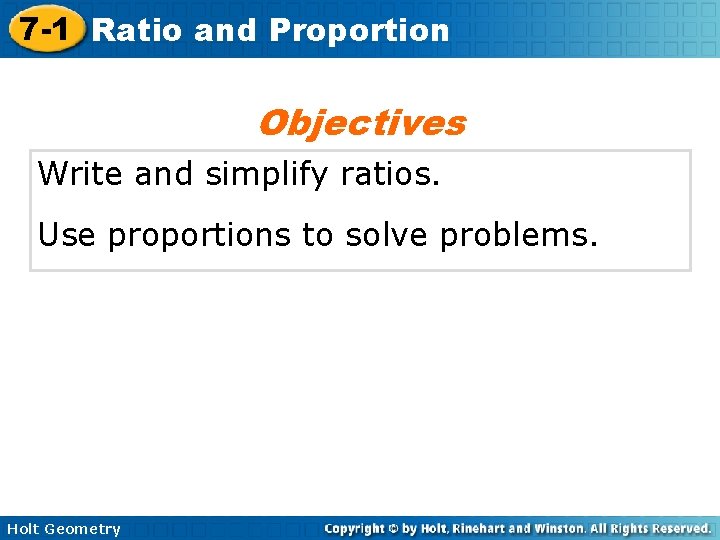 7-1 Ratio and Proportion

Objectives

Write and simplify ratios.

Use proportions to solve problems.

Holt Geometry

Copyright © by Holt, Rinehart and Winston. All Rights Reserved.